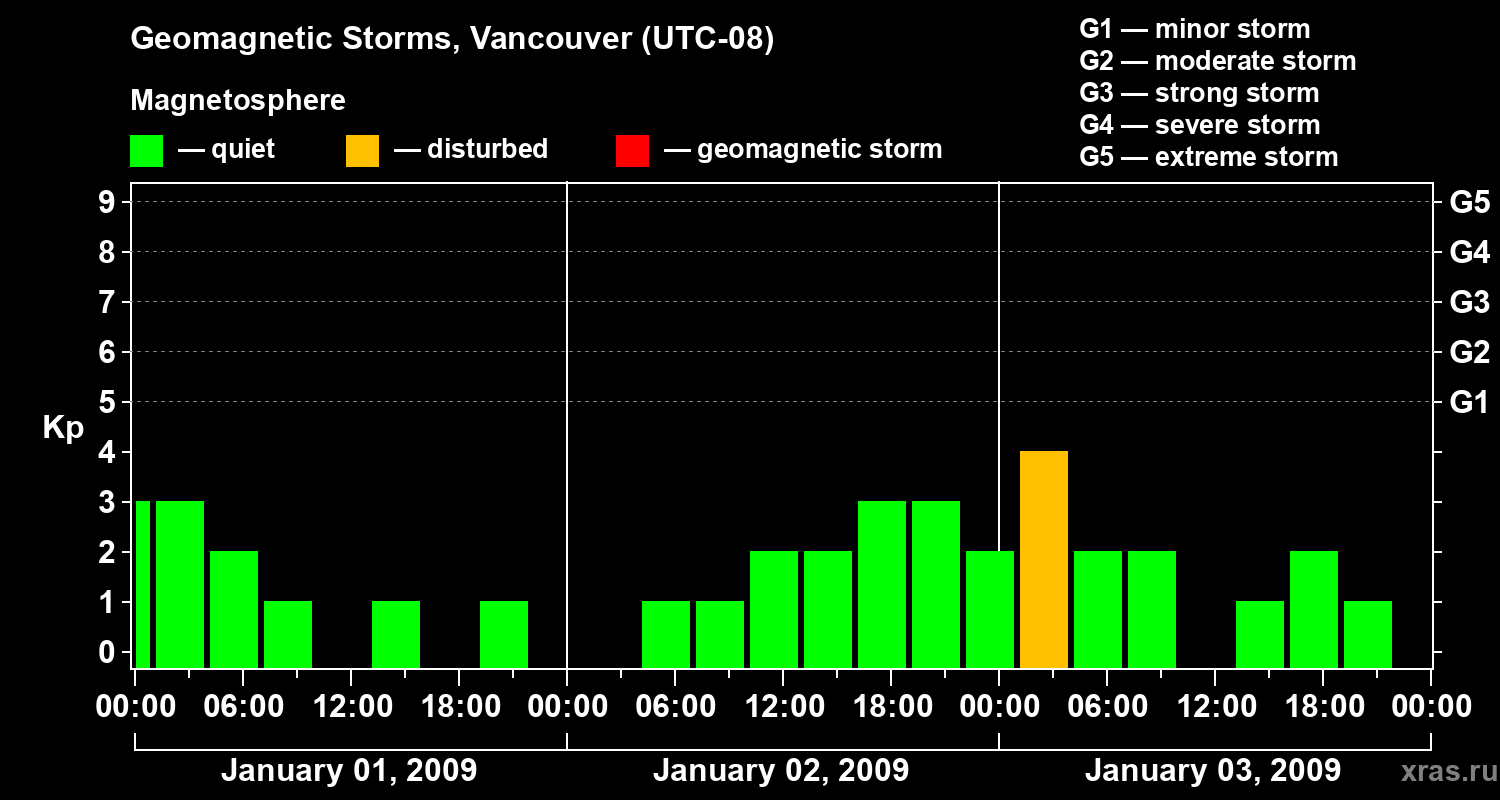 Geomagnetic Storms, Vancouver (UTC-08)

Magnetosphere

— quiet — disturbed — geomagnetic storm

G1 — minor storm
G2 — moderate storm
G3 — strong storm
G4 — severe storm
G5 — extreme storm

Kp

9
8
7
6
5
4
3
2
1
0

G5
G4
G3
G2
G1

00:00 06:00 12:00 18:00 00:00 06:00 12:00 18:00 00:00 06:00 12:00 18:00 00:00

January 01, 2009
January 02, 2009
January 03, 2009

xras.ru